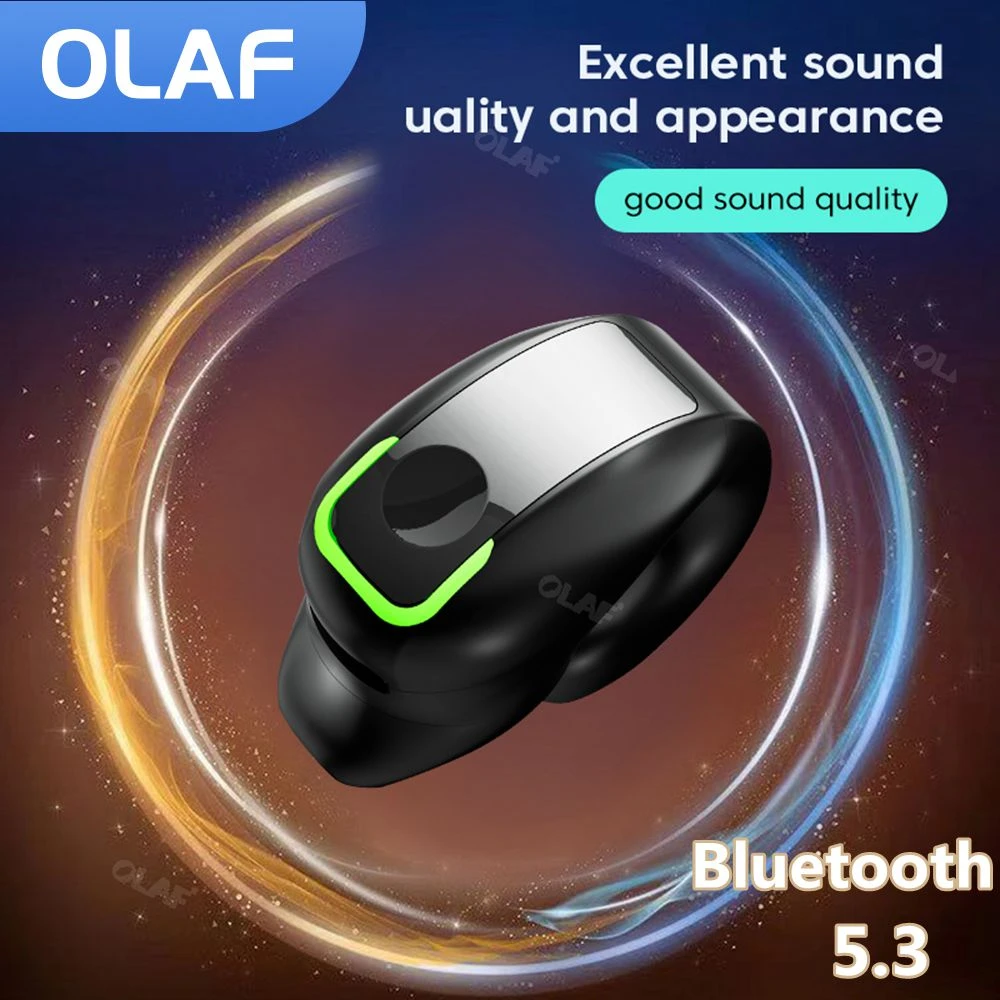 OLAF

Excellent sound uality and appearance

good sound quality

OLAF

OLAF

OLAF

OLAF

Bluetooth 5.3